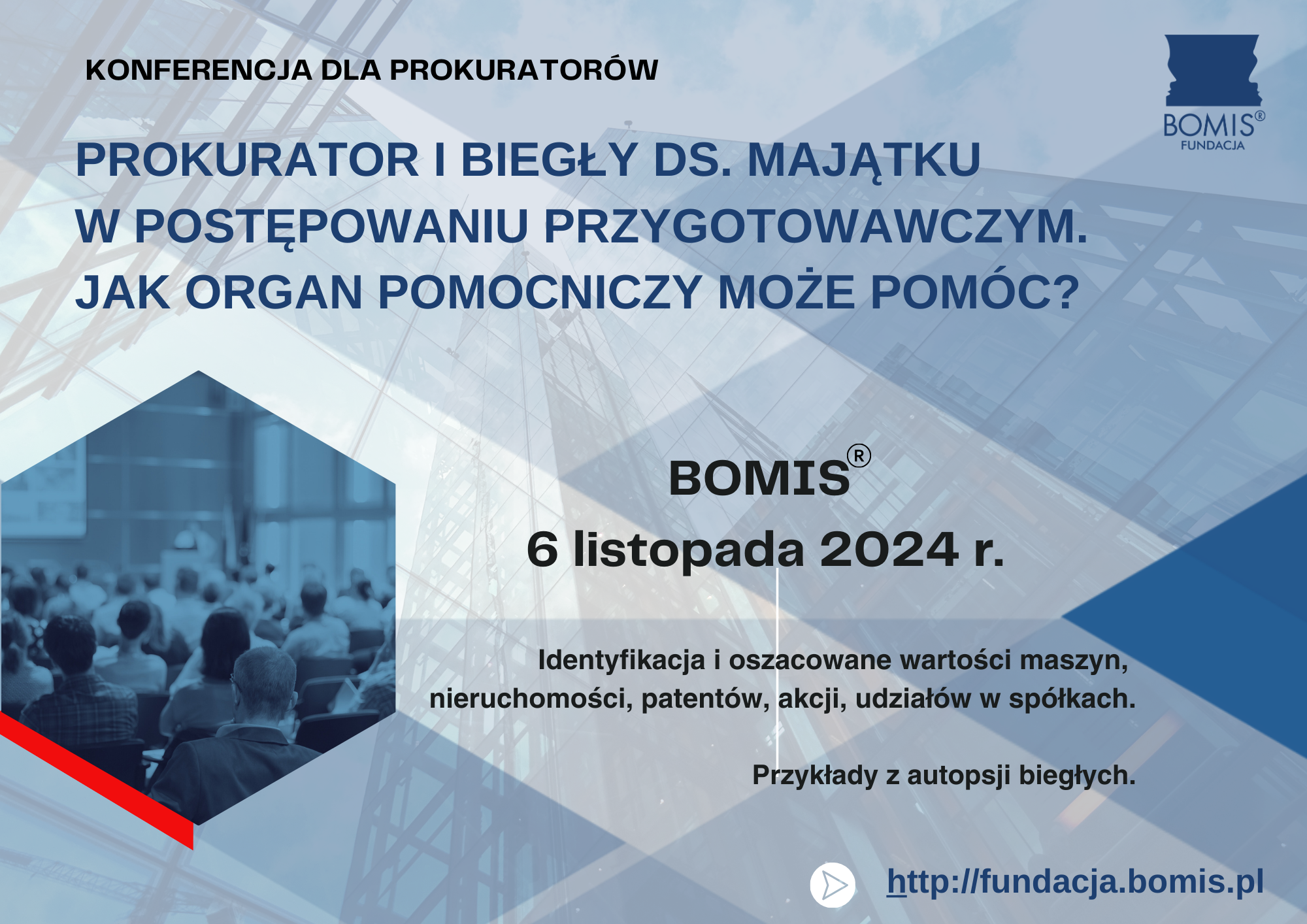 KONFERENCJA DLA PROKURATORÓW

BOMIS®
FUNDACJA

PROKURATOR I BIEGŁY DS. MAJĄTKU W POSTĘPOWANIU PRZYGOTOWAWCZYM. JAK ORGAN POMOCNICZY MOŻE POMÓC?

BOMIS®
6 listopada 2024 r.

Identyfikacja i oszacowane wartości maszyn, nieruchomości, patentów, akcji, udziałów w spółkach.

Przykłady z autopsji biegłych.

http://fundacja.bomis.pl